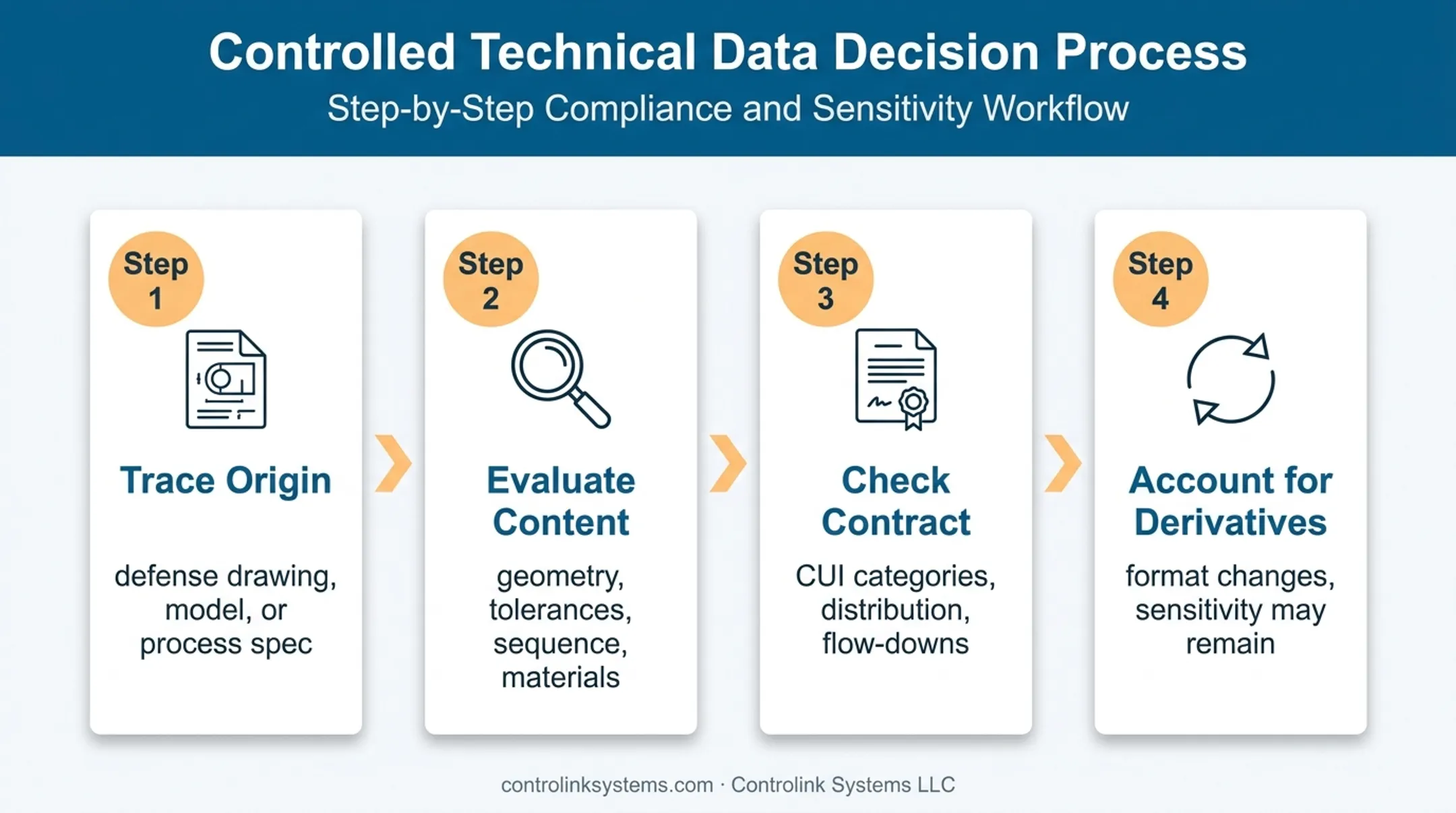 Controlled Technical Data Decision Process

Step-by-Step Compliance and Sensitivity Workflow

Step 1

Trace Origin

defense drawing, model, or process spec

Step 2

Evaluate Content

geometry, tolerances, sequence, materials

Step 3

Check Contract

CUI categories, distribution, flow-downs

Step 4

Account for Derivatives

format changes, sensitivity may remain

controlinksystems.com · Controlink Systems LLC